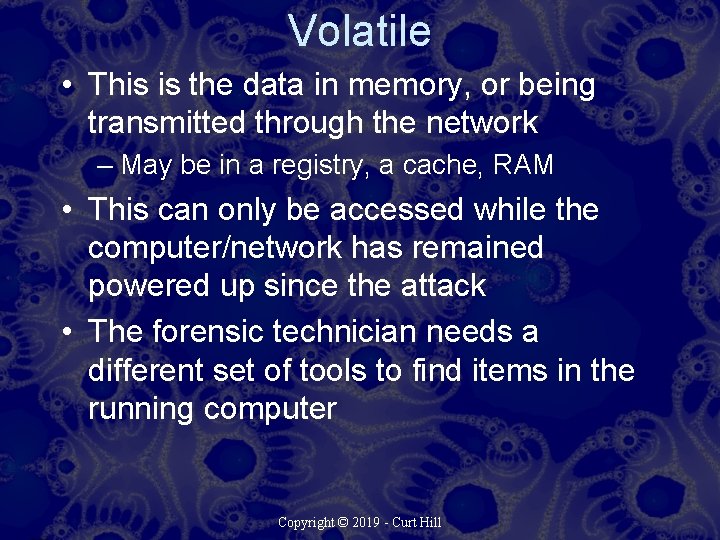 Volatile

• This is the data in memory, or being transmitted through the network
– May be in a registry, a cache, RAM
• This can only be accessed while the computer/network has remained powered up since the attack
• The forensic technician needs a different set of tools to find items in the running computer

Copyright © 2019 - Curt Hill